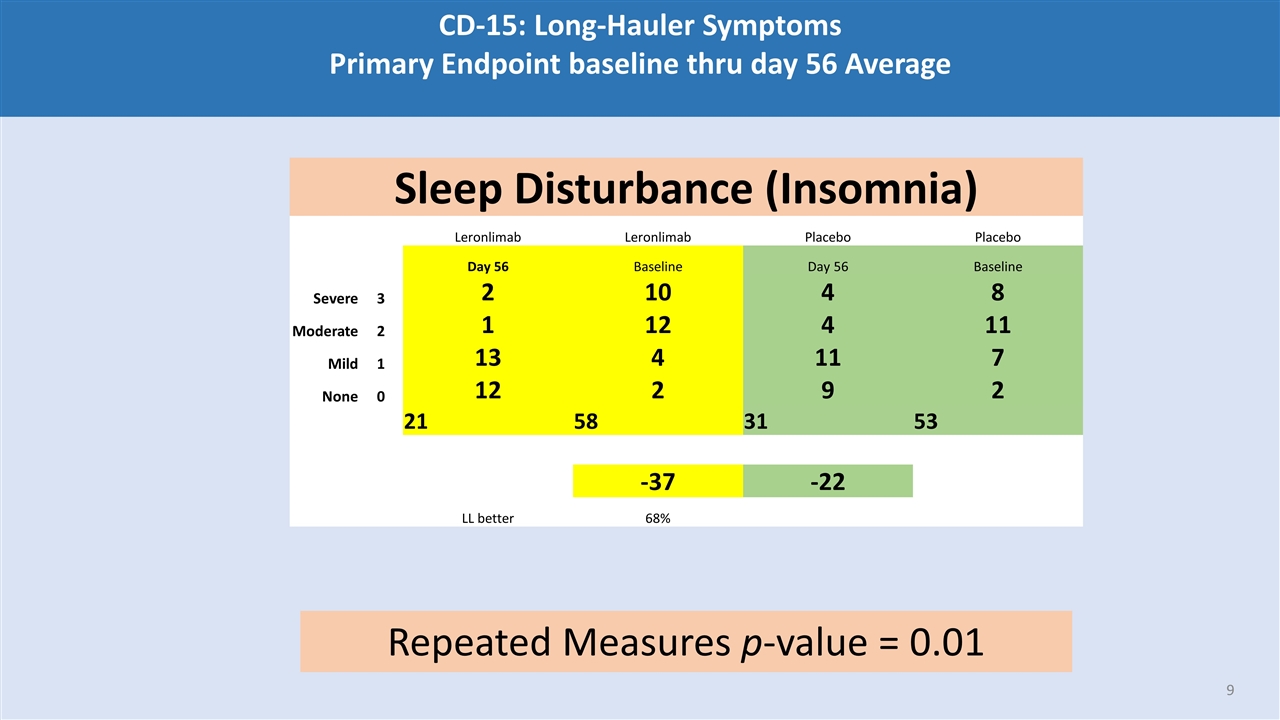 CD-15: Long-Hauler Symptoms
Primary Endpoint baseline thru day 56 Average

Sleep Disturbance (Insomnia)

| | | Leronlimab | Leronlimab | Placebo | Placebo |
|---|---|---|---|---|---|
| | | Day 56 | Baseline | Day 56 | Baseline |
| Severe | 3 | 2 | 10 | 4 | 8 |
| Moderate | 2 | 1 | 12 | 4 | 11 |
| Mild | 1 | 13 | 4 | 11 | 7 |
| None | 0 | 12 | 2 | 9 | 2 |
| | | 21 | 58 | 31 | 53 |
| | | | -37 | -22 | |
| | | LL better | 68% | | |

Repeated Measures $p$-value = 0.01

9